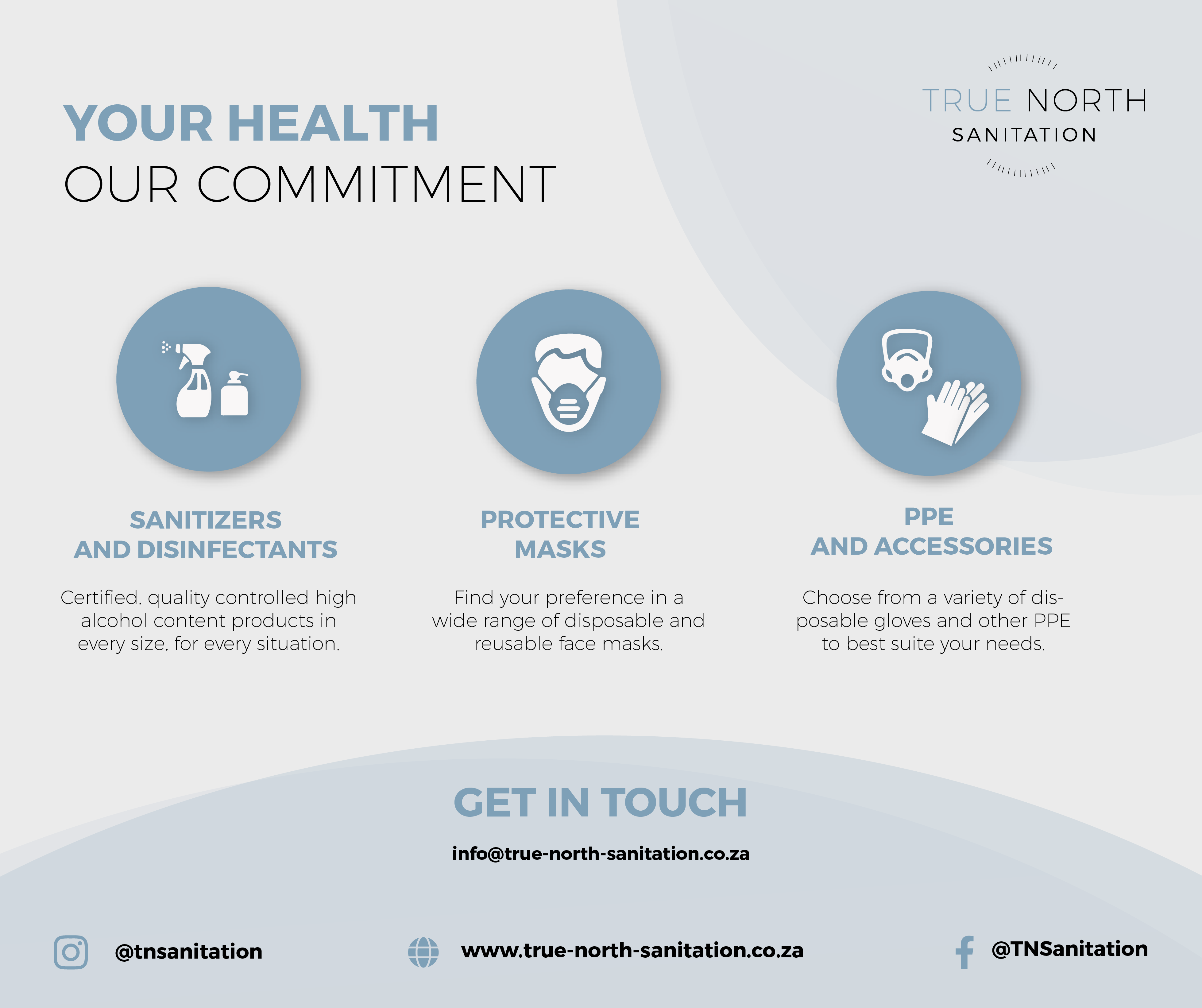 YOUR HEALTH
OUR COMMITMENT

TRUE NORTH
SANITATION

SANITIZERS
AND DISINFECTANTS

Certified, quality controlled high alcohol content products in every size, for every situation.

PROTECTIVE
MASKS

Find your preference in a wide range of disposable and reusable face masks.

PPE
AND ACCESSORIES

Choose from a variety of disposable gloves and other PPE to best suite your needs.

GET IN TOUCH

info@true-north-sanitation.co.za

@tnsanitation

www.true-north-sanitation.co.za

@TNSanitation